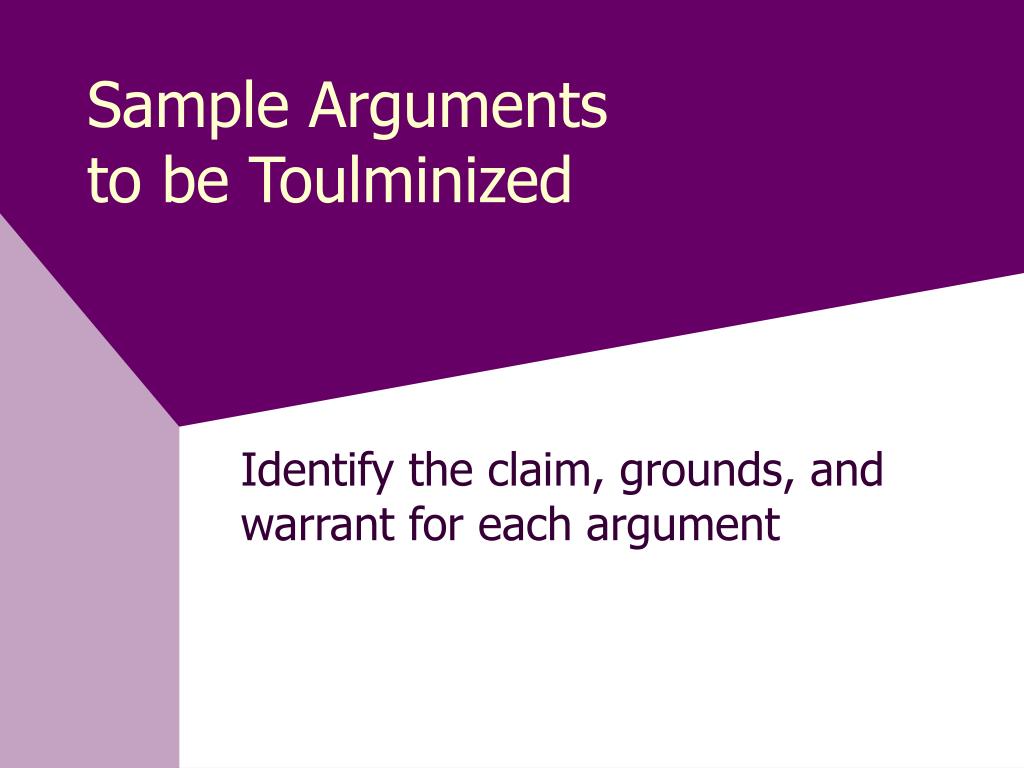 Sample Arguments
to be Toulminized

Identify the claim, grounds, and warrant for each argument